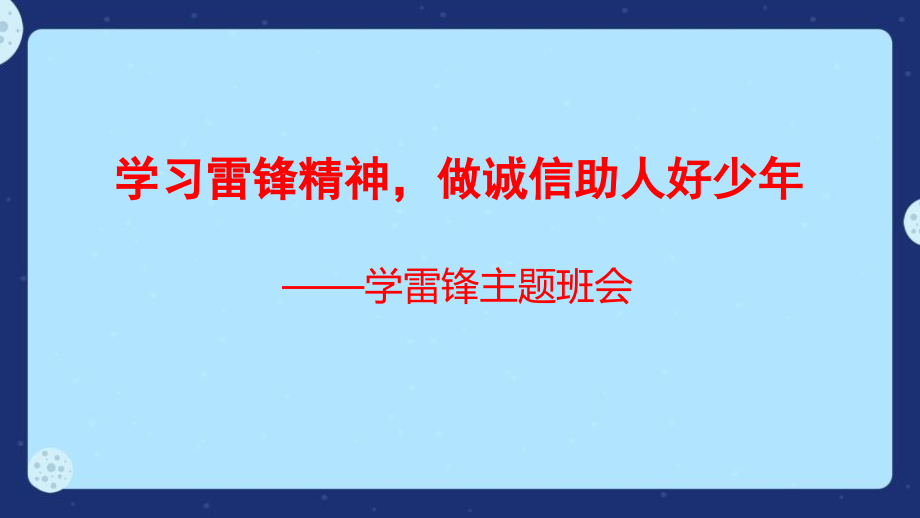 学习雷锋精神，做诚信助人好少年

——学雷锋主题班会